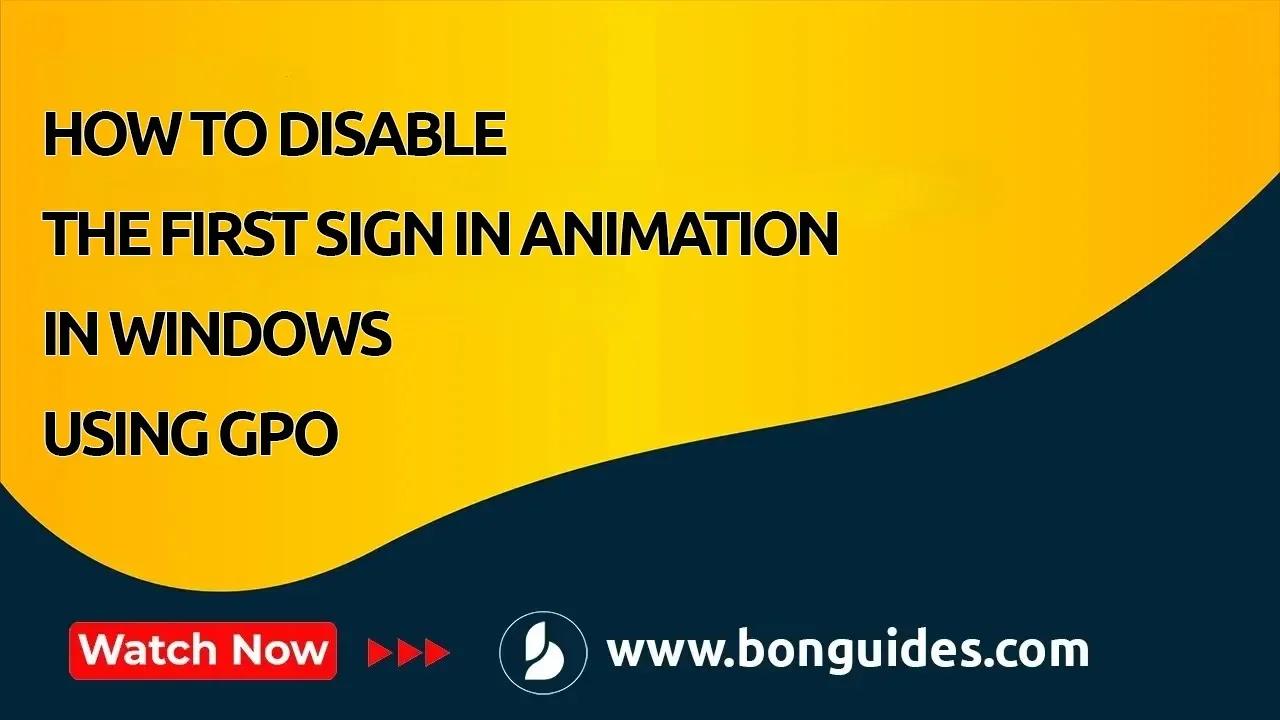 HOW TO DISABLE
THE FIRST SIGN IN ANIMATION
IN WINDOWS
USING GPO

Watch Now

www.bonguides.com